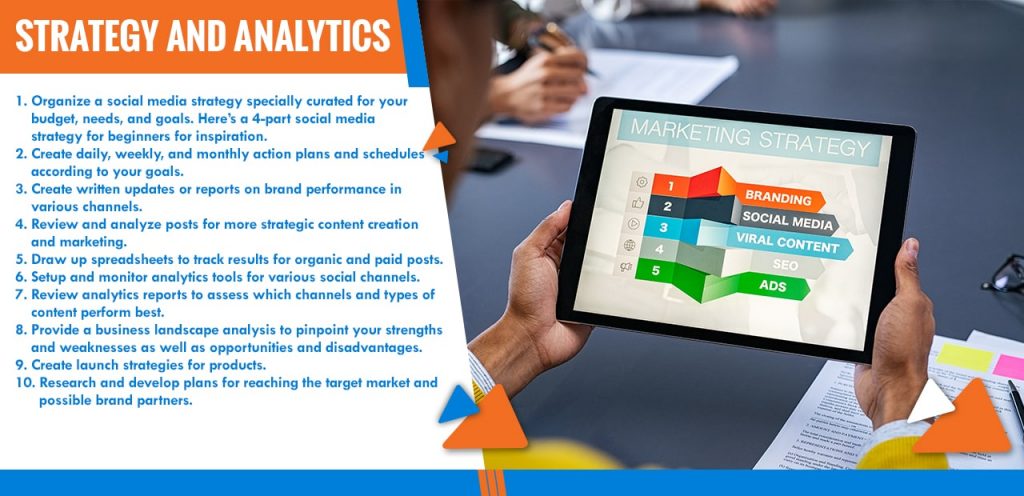 STRATEGY AND ANALYTICS

1. Organize a social media strategy specially curated for your budget, needs, and goals. Here's a 4-part social media strategy for beginners for inspiration.
2. Create daily, weekly, and monthly action plans and schedules according to your goals.
3. Create written updates or reports on brand performance in various channels.
4. Review and analyze posts for more strategic content creation and marketing.
5. Draw up spreadsheets to track results for organic and paid posts.
6. Setup and monitor analytics tools for various social channels.
7. Review analytics reports to assess which channels and types of content perform best.
8. Provide a business landscape analysis to pinpoint your strengths and weaknesses as well as opportunities and disadvantages.
9. Create launch strategies for products.
10. Research and develop plans for reaching the target market and possible brand partners.

MARKETING STRATEGY
1 BRANDING
2 SOCIAL MEDIA
3 VIRAL CONTENT
4 SEO
5 ADS